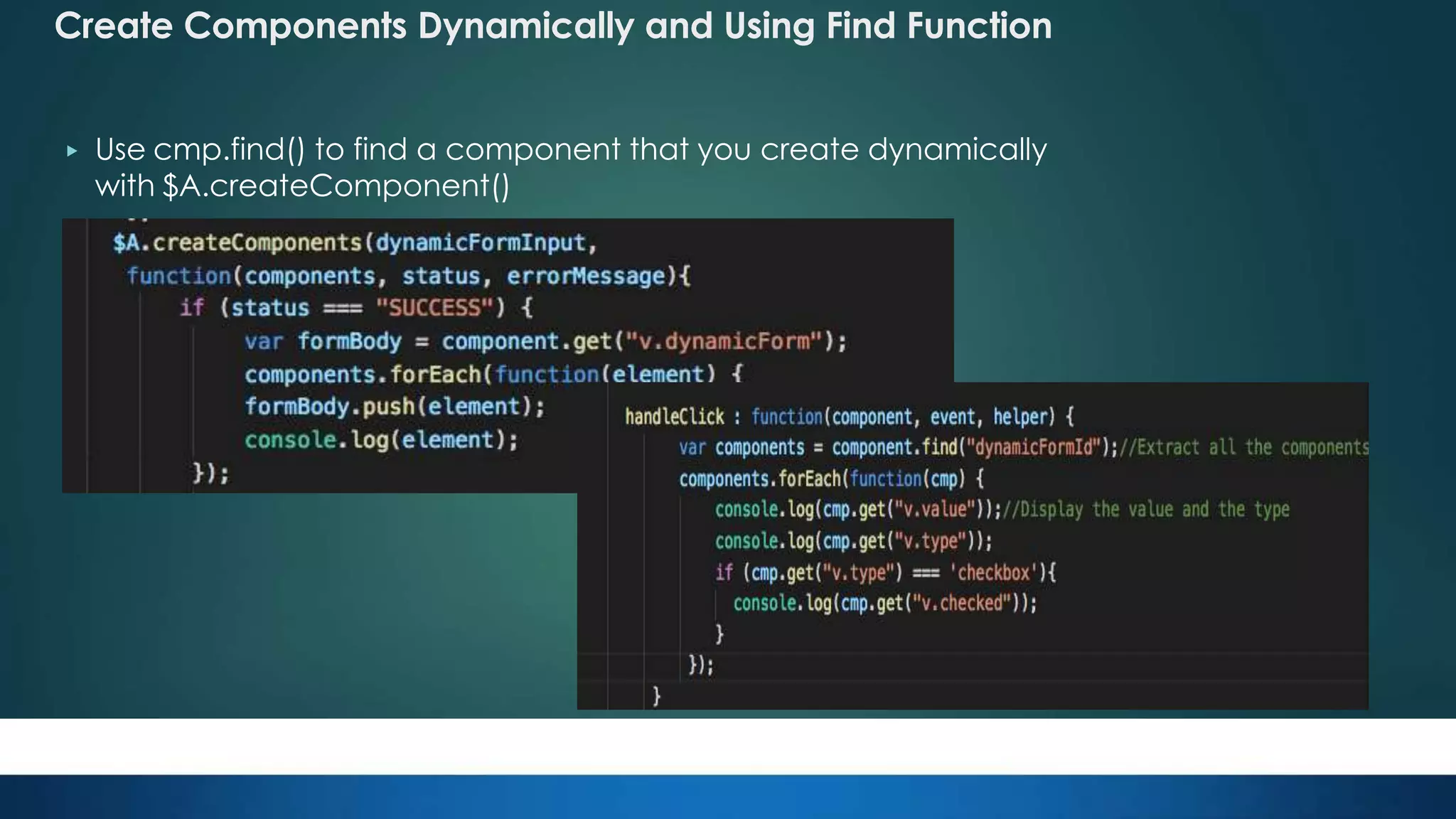 Create Components Dynamically and Using Find Function

▸ Use cmp.find() to find a component that you create dynamically with $A.createComponent()

$A.createComponents(dynamicFormInput,
function(components, status, errorMessage){
if (status === "SUCCESS") {
var formBody = component.get("v.dynamicForm");
components.forEach(function(element) {
formBody.push(element);
console.log(element);
});

handleClick : function(component, event, helper) {
var components = component.find("dynamicFormId");//Extract all the components
components.forEach(function(cmp) {
console.log(cmp.get("v.value"));//Display the value and the type
console.log(cmp.get("v.type"));
if (cmp.get("v.type") === 'checkbox'){
console.log(cmp.get("v.checked"));
}
});
}